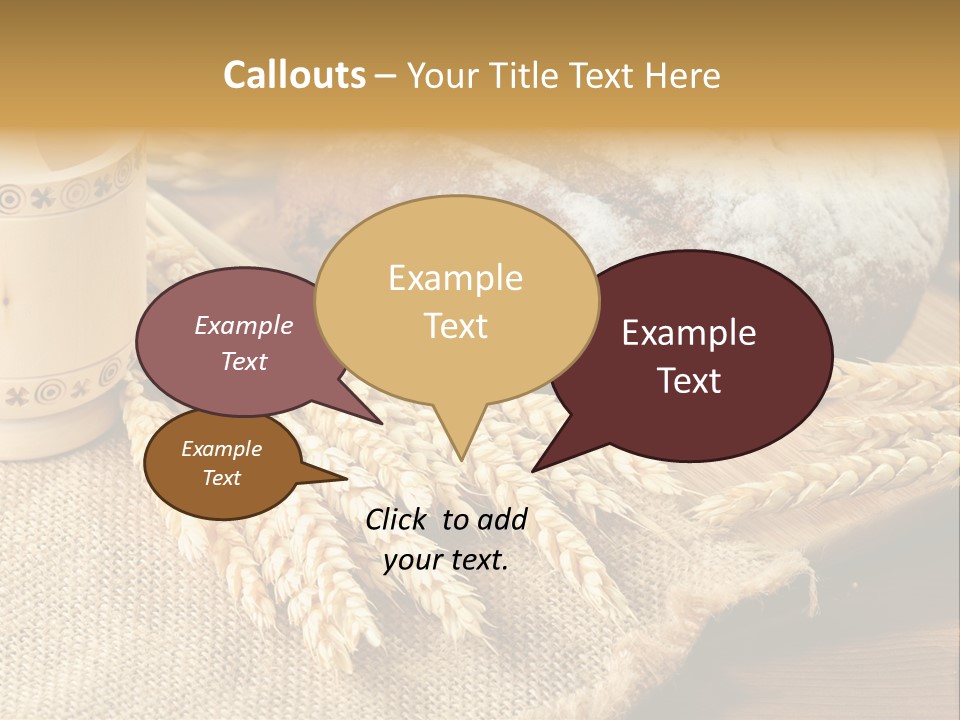 Callouts – Your Title Text Here

Example Text

Example Text

Example Text

Example Text

Click to add your text.